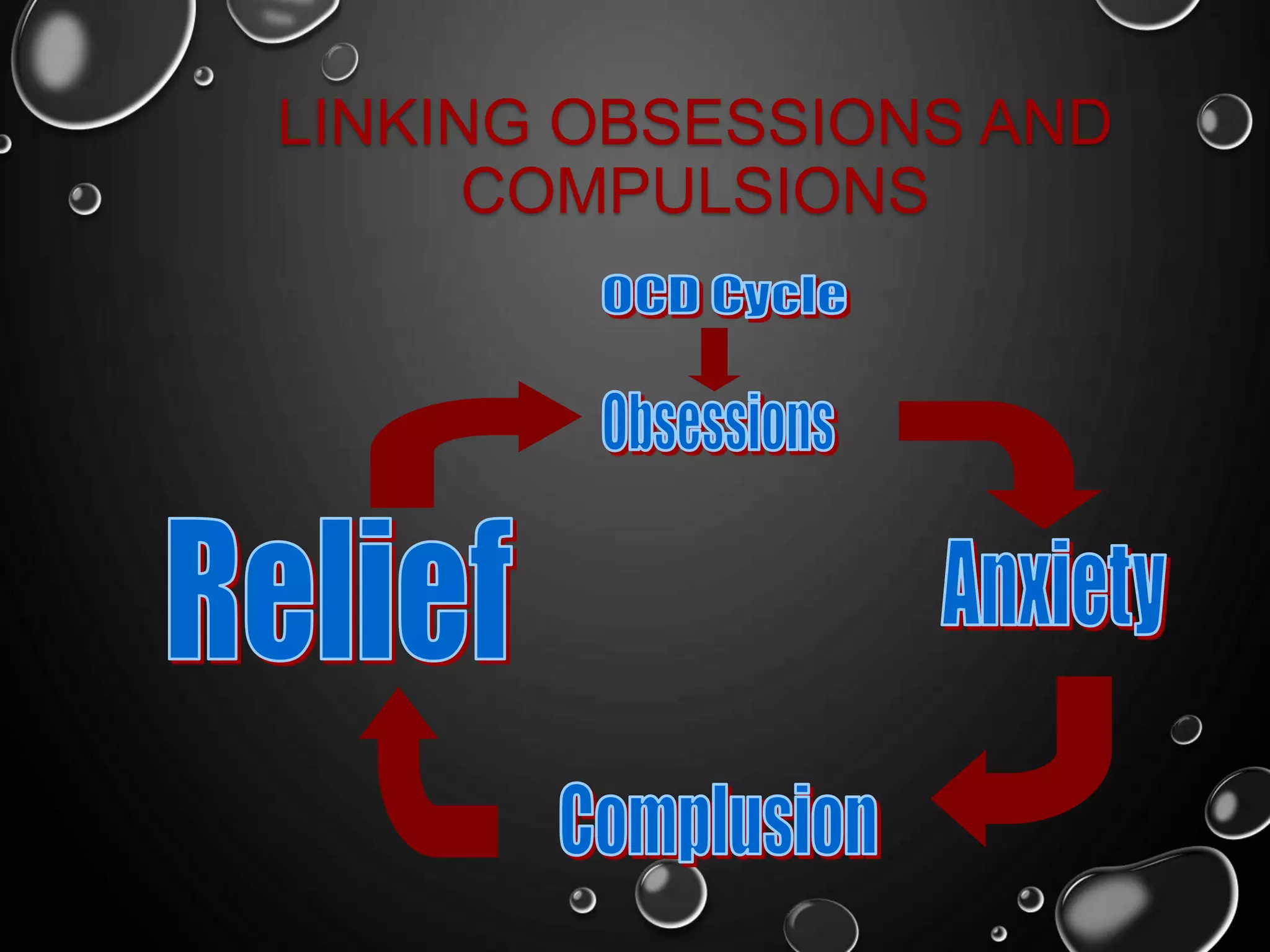 LINKING OBSESSIONS AND COMPULSIONS

OCD Cycle

Obsessions

Anxiety

Complusion

Relief